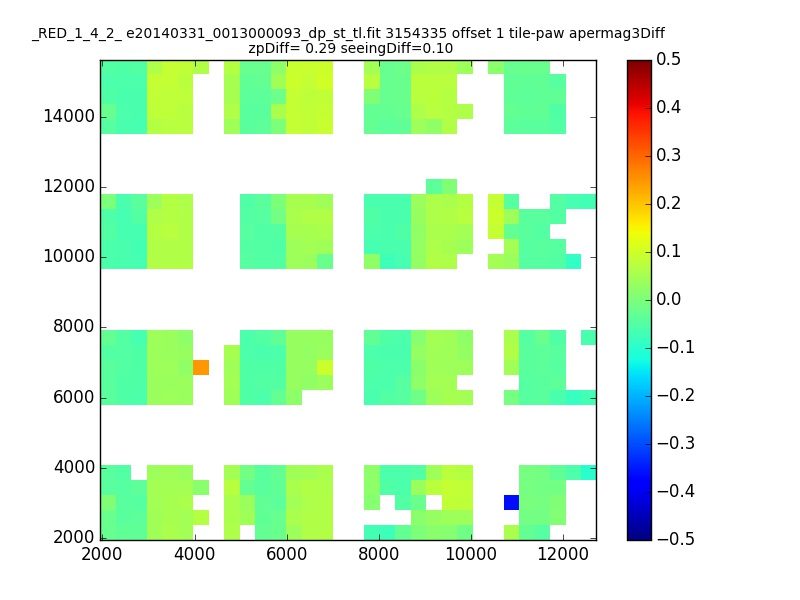 _RED_1_4_2_ e20140331_0013000093_dp_st_tl.fit 3154335 offset 1 tile-paw apermag3Diff
zpDiff= 0.29 seeingDiff=0.10

14000
12000
10000
8000
6000
4000
2000

2000 4000 6000 8000 10000 12000

0.5
0.4
0.3
0.2
0.1
0.0
−0.1
−0.2
−0.3
−0.4
−0.5